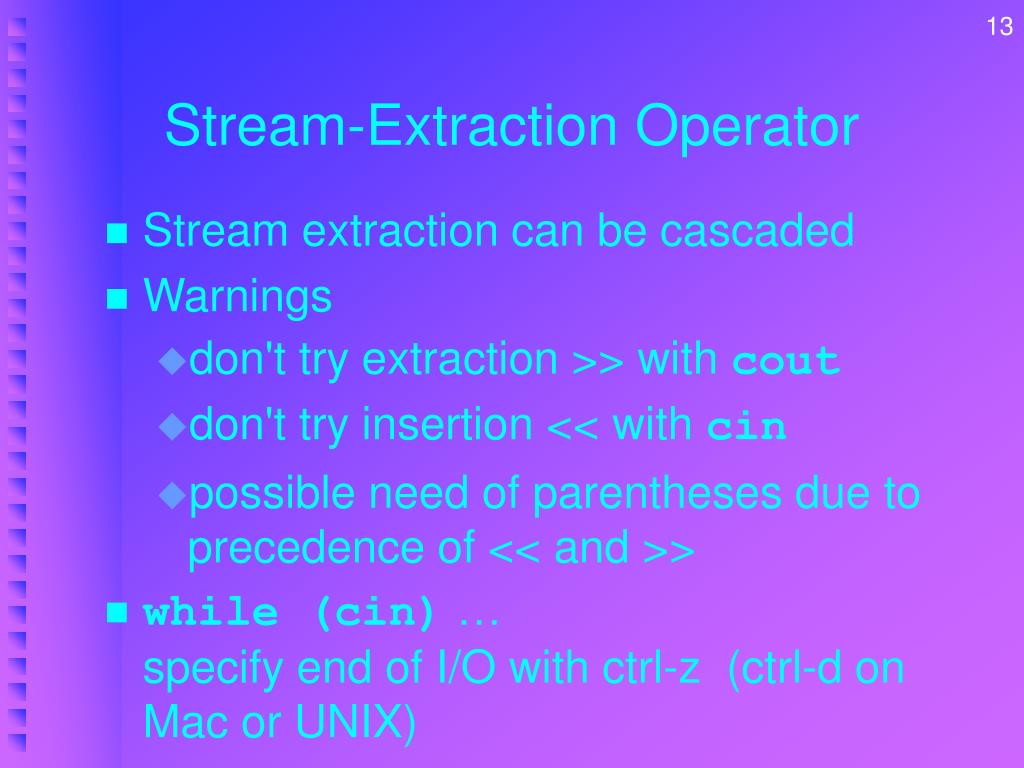 13

Stream-Extraction Operator

Stream extraction can be cascaded

Warnings

don't try extraction >> with cout

don't try insertion << with cin

possible need of parentheses due to precedence of << and >>

while (cin) …
specify end of I/O with ctrl-z (ctrl-d on Mac or UNIX)